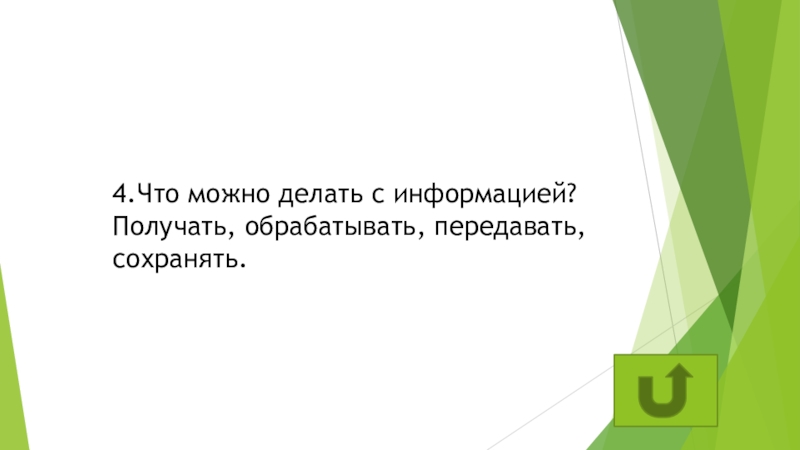 4.Что можно делать с информацией?
Получать, обрабатывать, передавать, сохранять.